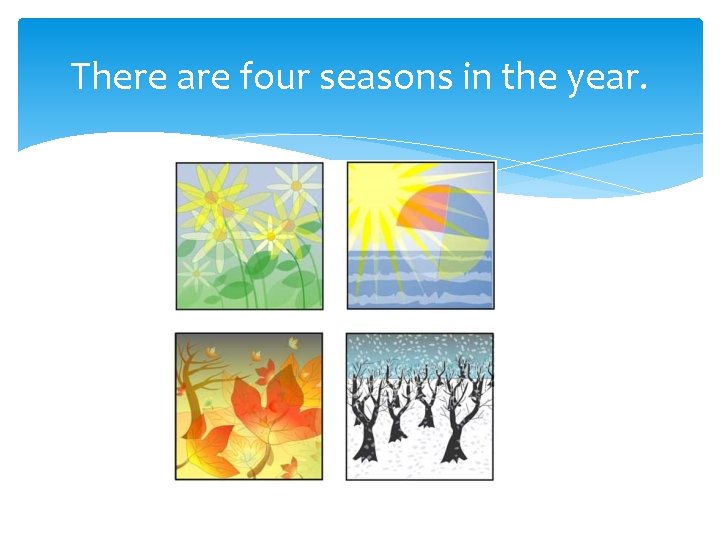 There are four seasons in the year.